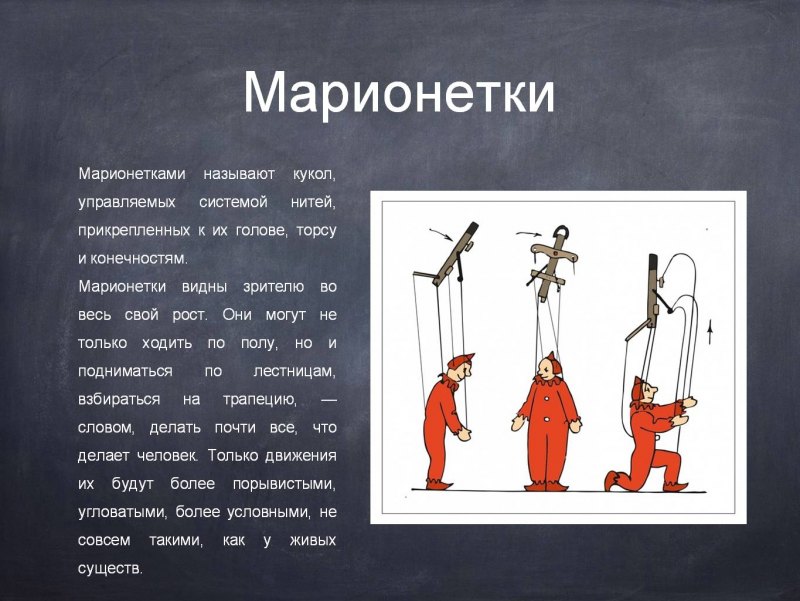 Марионетки

Марионетками называют кукол, управляемых системой нитей, прикрепленных к их голове, торсу и конечностям.

Марионетки видны зрителю во весь свой рост. Они могут не только ходить по полу, но и подниматься по лестницам, взбираться на трапецию, — словом, делать почти все, что делает человек. Только движения их будут более порывистыми, угловатыми, более условными, не совсем такими, как у живых существ.